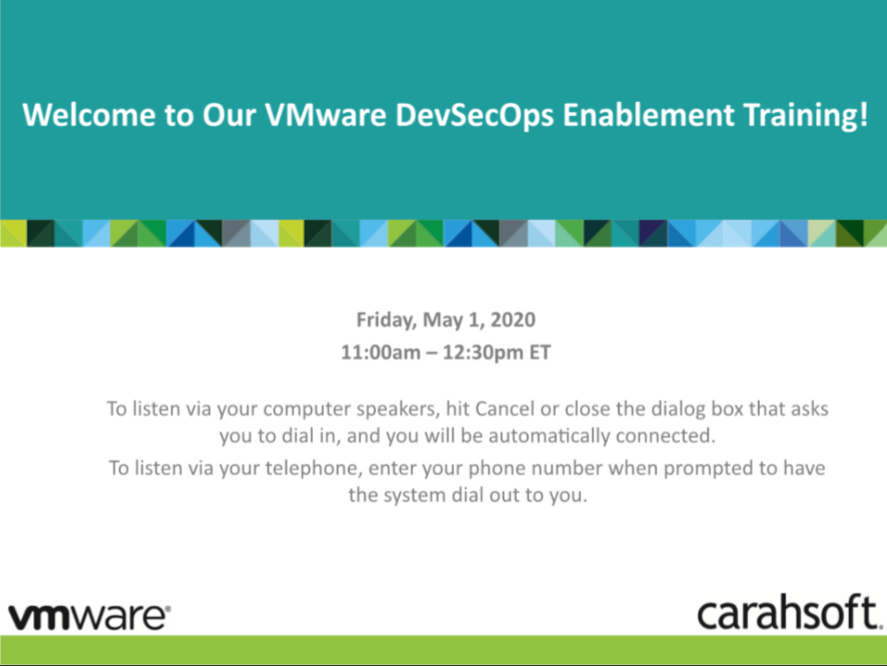 Welcome to Our VMware DevSecOps Enablement Training!

Friday, May 1, 2020
11:00am – 12:30pm ET

To listen via your computer speakers, hit Cancel or close the dialog box that asks you to dial in, and you will be automatically connected.

To listen via your telephone, enter your phone number when prompted to have the system dial out to you.

vmware®

carahsoft.